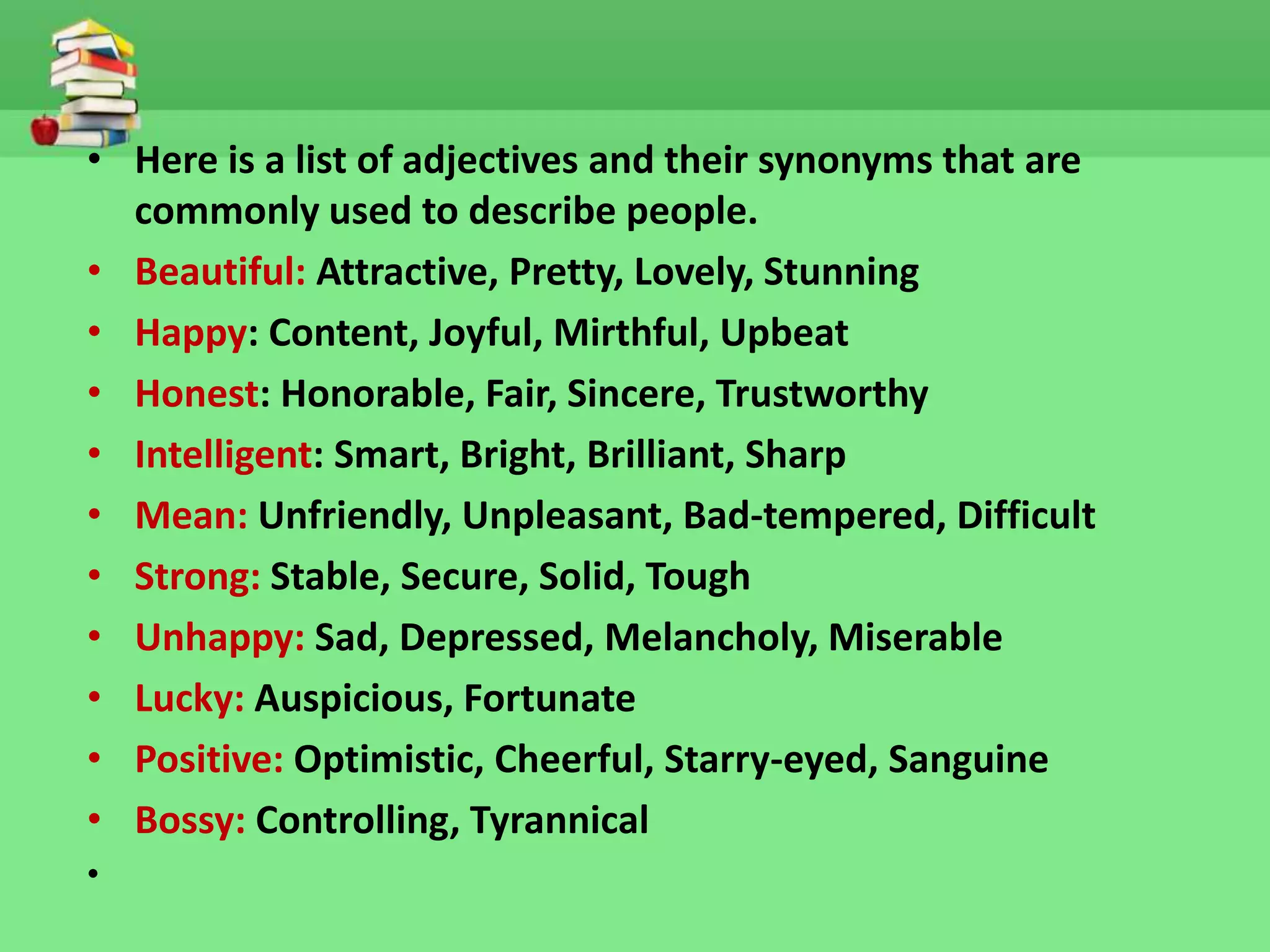 • Here is a list of adjectives and their synonyms that are commonly used to describe people.
• Beautiful: Attractive, Pretty, Lovely, Stunning
• Happy: Content, Joyful, Mirthful, Upbeat
• Honest: Honorable, Fair, Sincere, Trustworthy
• Intelligent: Smart, Bright, Brilliant, Sharp
• Mean: Unfriendly, Unpleasant, Bad-tempered, Difficult
• Strong: Stable, Secure, Solid, Tough
• Unhappy: Sad, Depressed, Melancholy, Miserable
• Lucky: Auspicious, Fortunate
• Positive: Optimistic, Cheerful, Starry-eyed, Sanguine
• Bossy: Controlling, Tyrannical
•